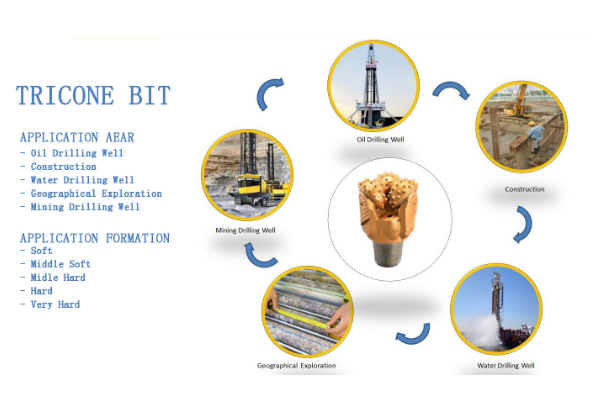 TRICONE BIT

APPLICATION AEAR
- Oil Drilling Well
- Construction
- Water Drilling Well
- Geographical Exploration
- Mining Drilling Well

APPLICATION FORMATION
- Soft
- Middle Soft
- Midle Hard
- Hard
- Very Hard

Oil Drilling Well

Construction

Water Drilling Well

Geographical Exploration

Mining Drilling Well